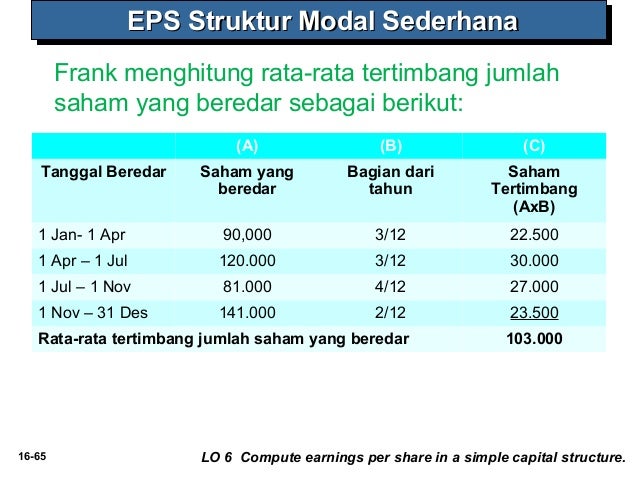 EPS Struktur Modal Sederhana

Frank menghitung rata-rata tertimbang jumlah saham yang beredar sebagai berikut:

| | (A) | (B) | (C) |
|---|---|---|---|
| Tanggal Beredar | Saham yang beredar | Bagian dari tahun | Saham Tertimbang (AxB) |
| 1 Jan- 1 Apr | 90,000 | 3/12 | 22.500 |
| 1 Apr – 1 Jul | 120.000 | 3/12 | 30.000 |
| 1 Jul – 1 Nov | 81.000 | 4/12 | 27.000 |
| 1 Nov – 31 Des | 141.000 | 2/12 | 23.500 |
| Rata-rata tertimbang jumlah saham yang beredar | | | 103.000 |

16-65

LO 6 Compute earnings per share in a simple capital structure.